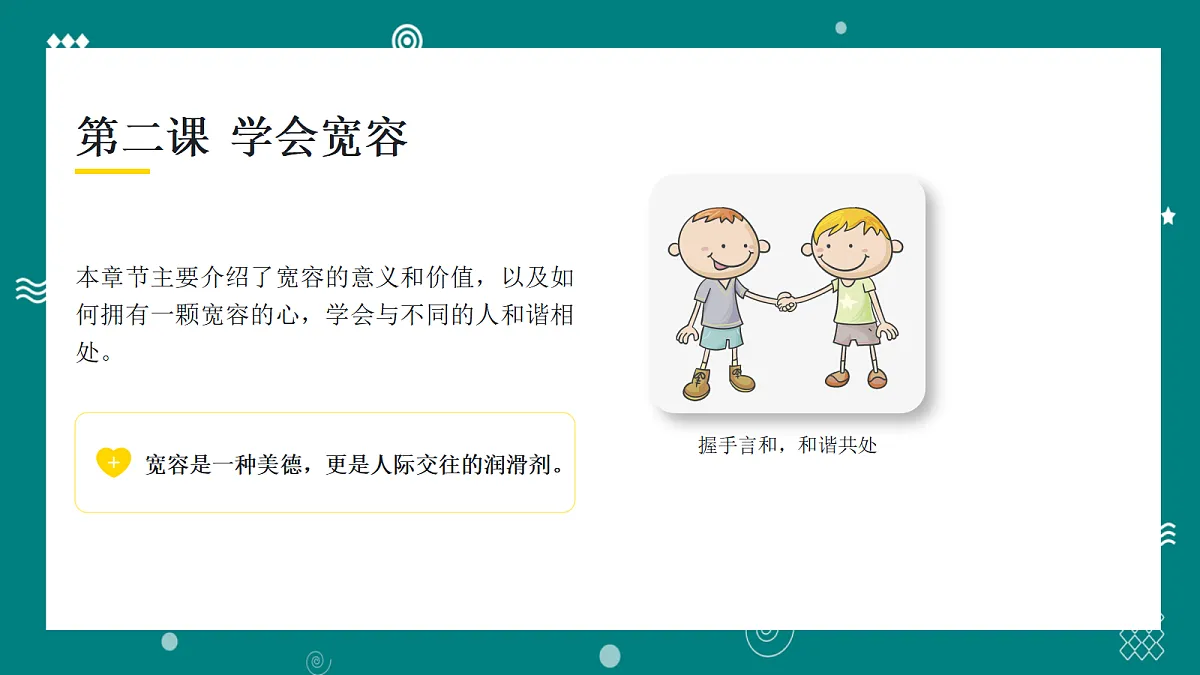 第二课 学会宽容

本章节主要介绍了宽容的意义和价值，以及如何拥有一颗宽容的心，学会与不同的人和谐相处。

宽容是一种美德，更是人际交往的润滑剂。

握手言和，和谐共处